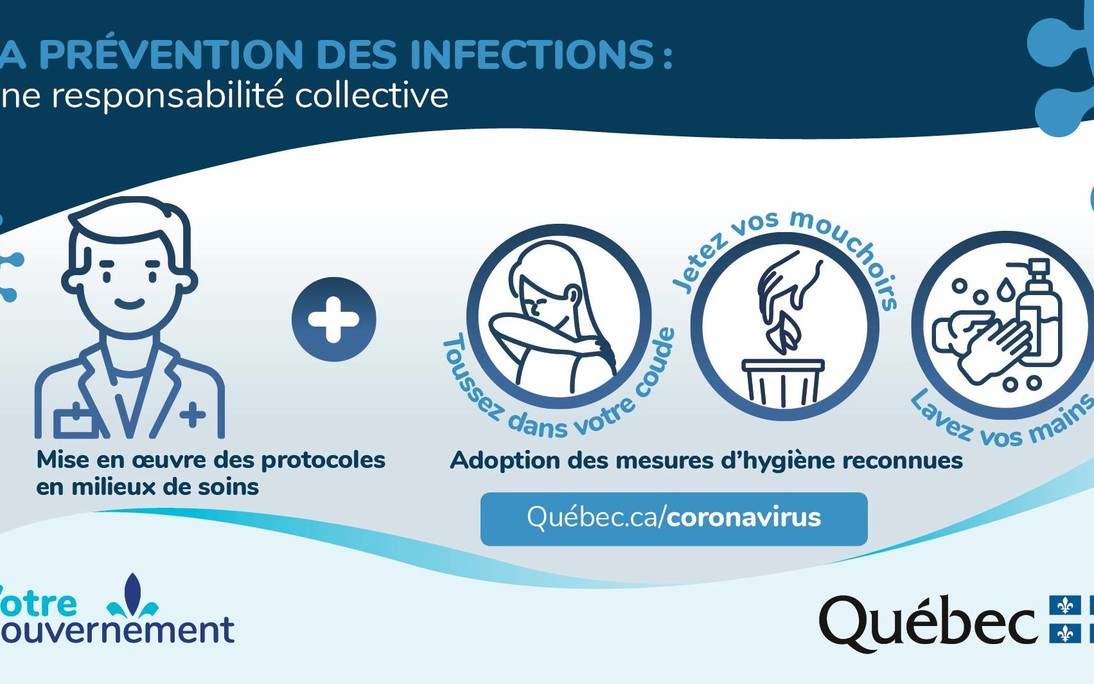 A PRÉVENTION DES INFECTIONS :
ne responsabilité collective

Mise en œuvre des protocoles en milieux de soins

Toussez dans votre coude

Jetez vos mouchoirs

Lavez vos mains

Adoption des mesures d'hygiène reconnues

Québec.ca/coronavirus

otre
ouvernement

Québec